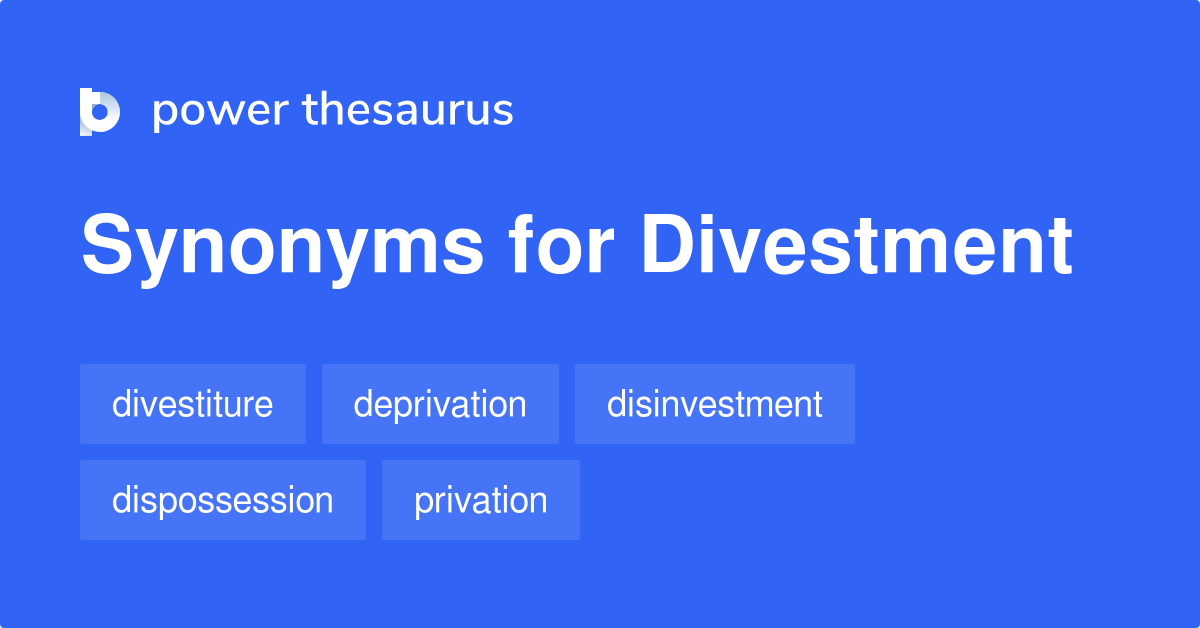 power thesaurus

Synonyms for Divestment

divestiture deprivation disinvestment

dispossession privation